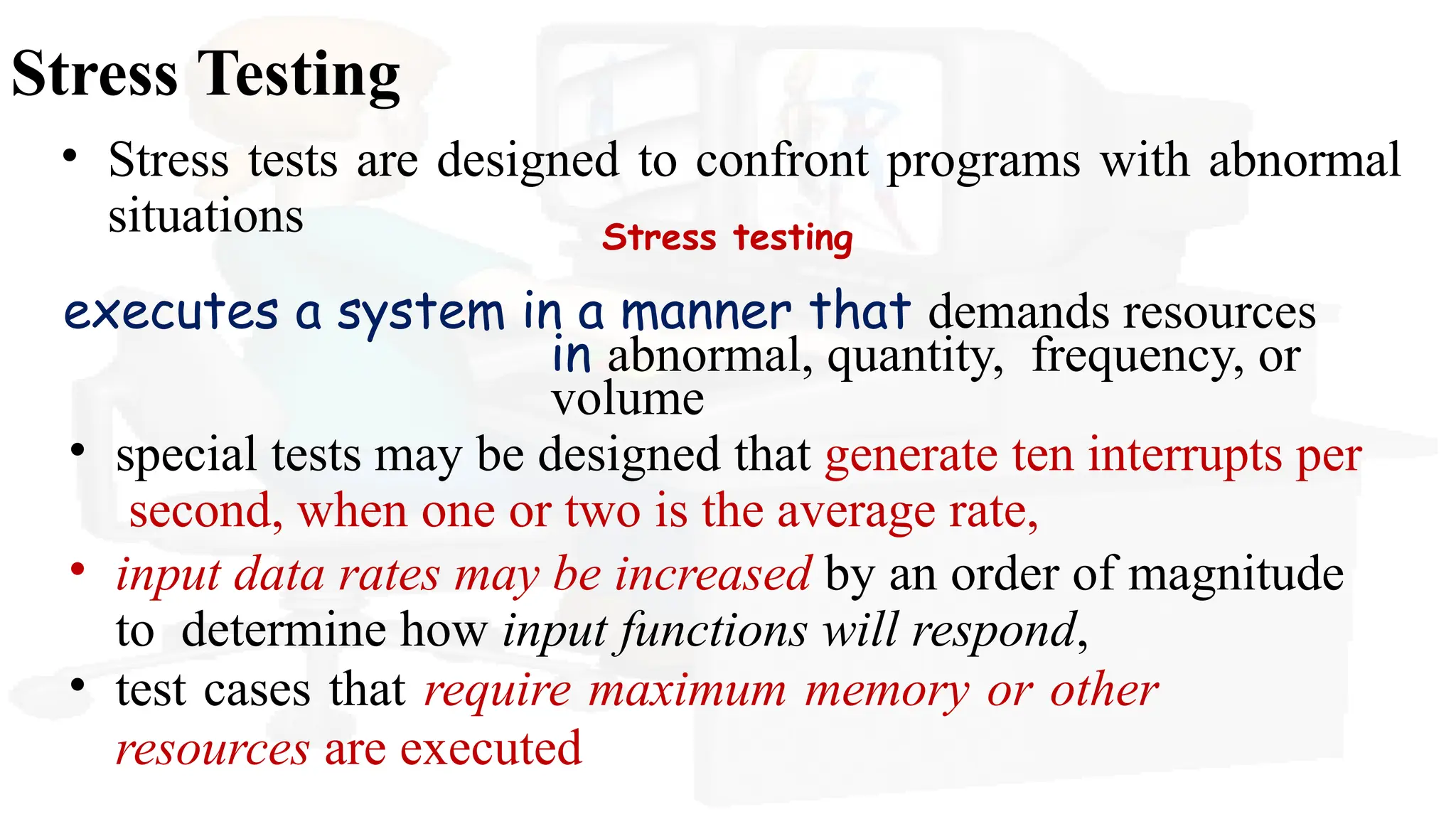 Stress Testing

• Stress tests are designed to confront programs with abnormal situations

Stress testing

executes a system in a manner that demands resources in abnormal, quantity, frequency, or volume

• special tests may be designed that generate ten interrupts per second, when one or two is the average rate,

• input data rates may be increased by an order of magnitude to determine how input functions will respond,

• test cases that require maximum memory or other resources are executed